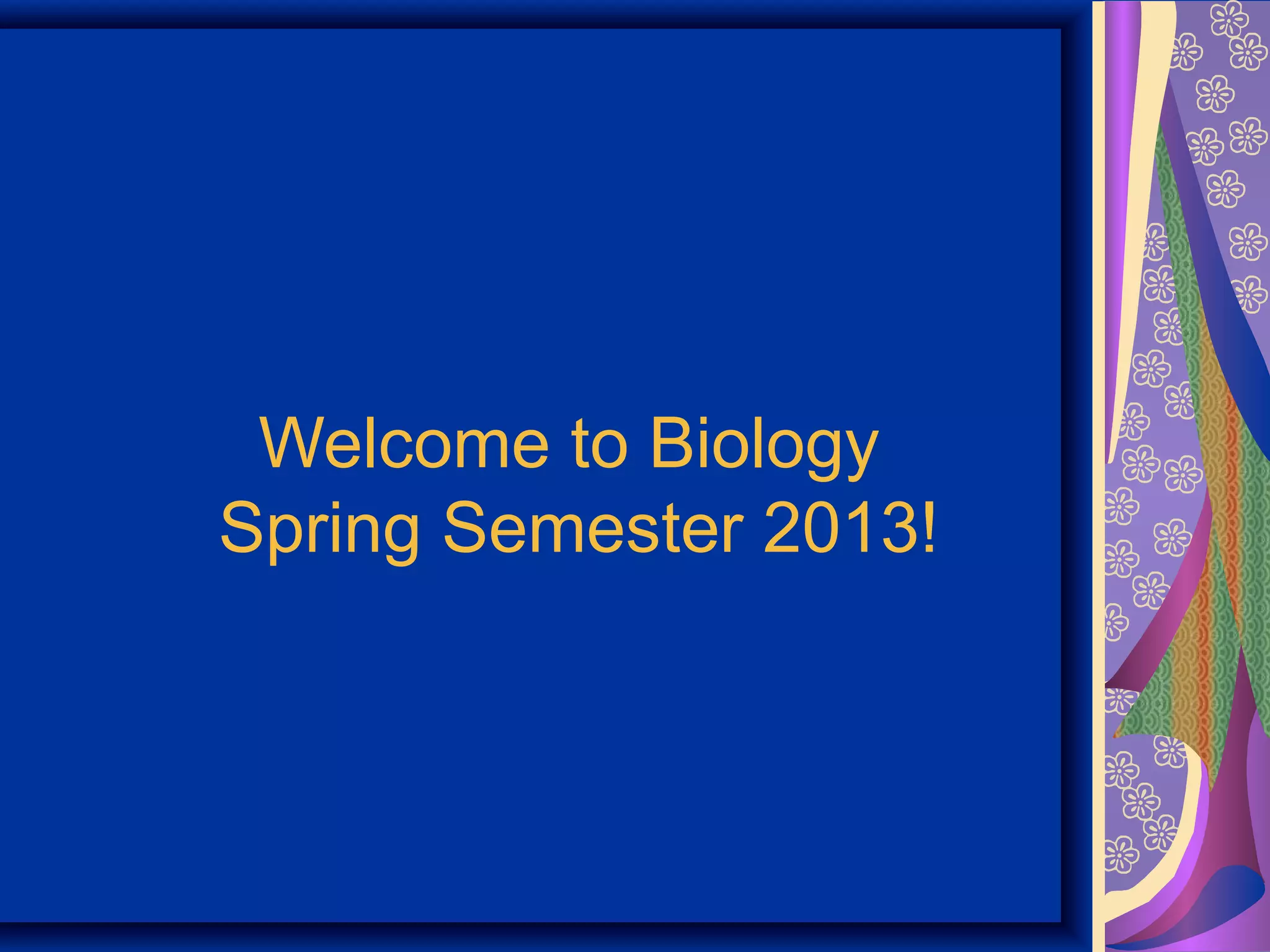 Welcome to Biology
Spring Semester 2013!